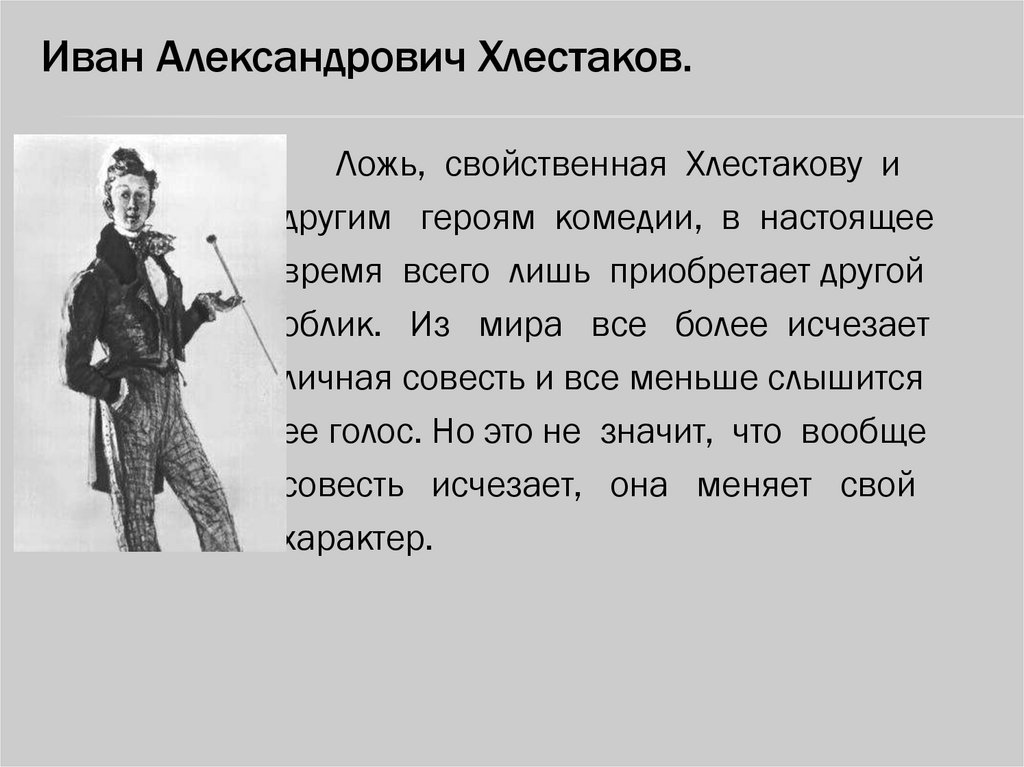 Иван Александрович Хлестаков.

Ложь, свойственная Хлестакову и другим героям комедии, в настоящее время всего лишь приобретает другой облик. Из мира все более исчезает личная совесть и все меньше слышится ее голос. Но это не значит, что вообще совесть исчезает, она меняет свой характер.